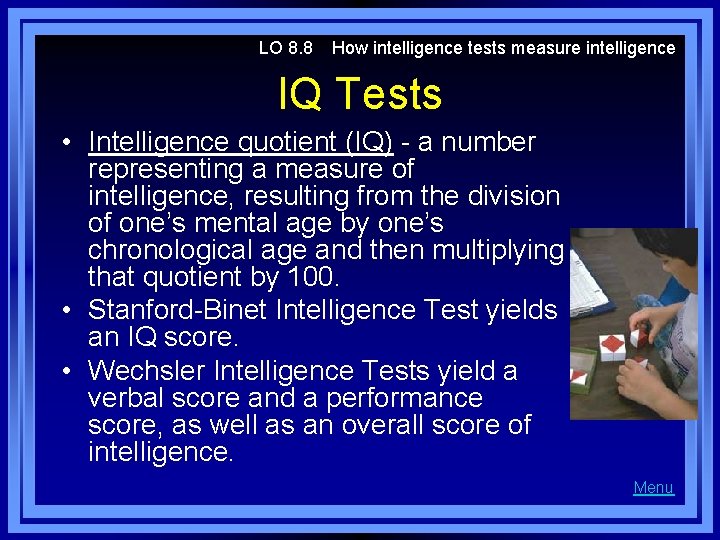 LO 8.8 How intelligence tests measure intelligence

IQ Tests

• Intelligence quotient (IQ) - a number representing a measure of intelligence, resulting from the division of one's mental age by one's chronological age and then multiplying that quotient by 100.
• Stanford-Binet Intelligence Test yields an IQ score.
• Wechsler Intelligence Tests yield a verbal score and a performance score, as well as an overall score of intelligence.

Menu